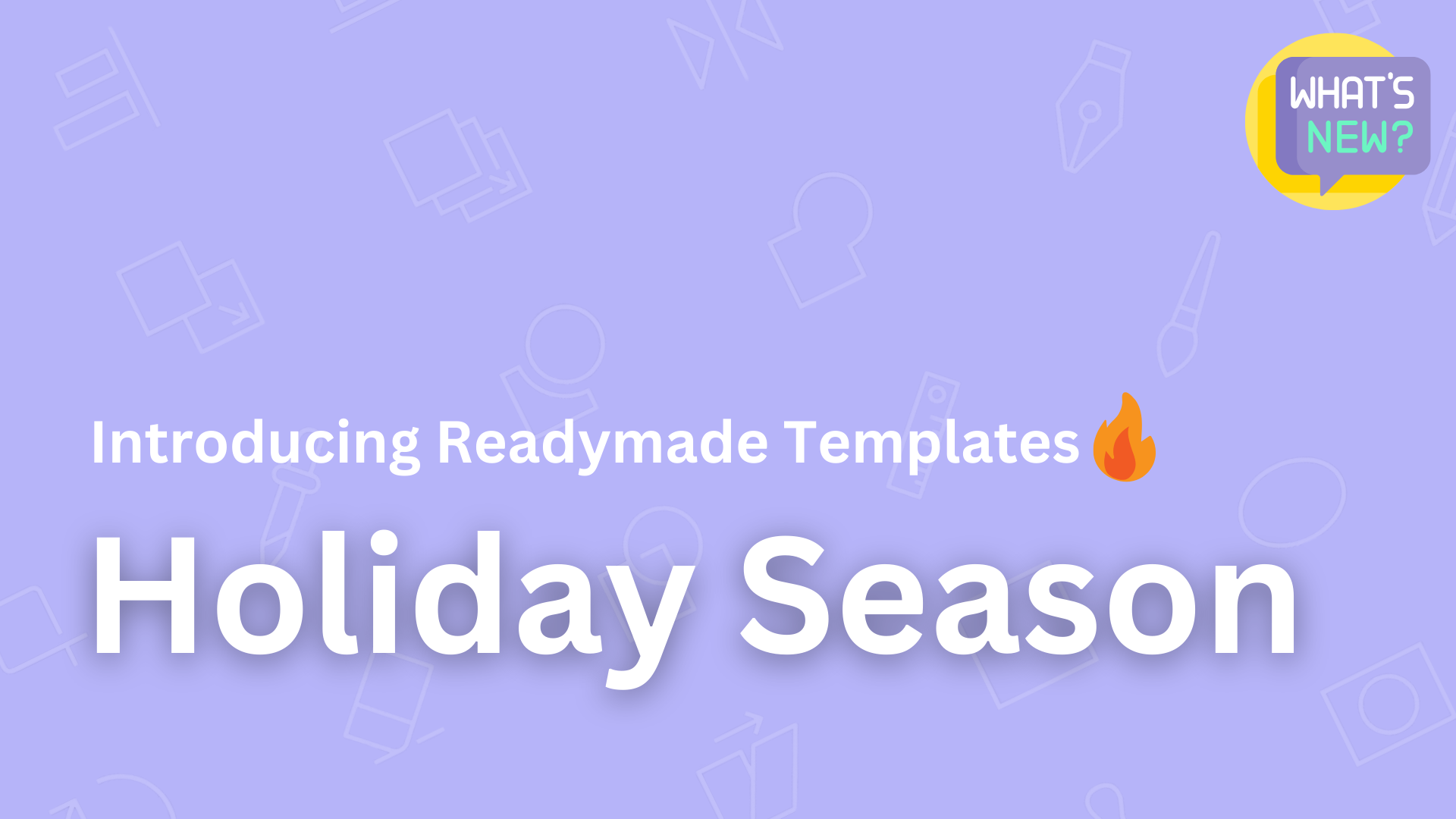 WHAT'S NEW?

Introducing Readymade Templates🔥

Holiday Season